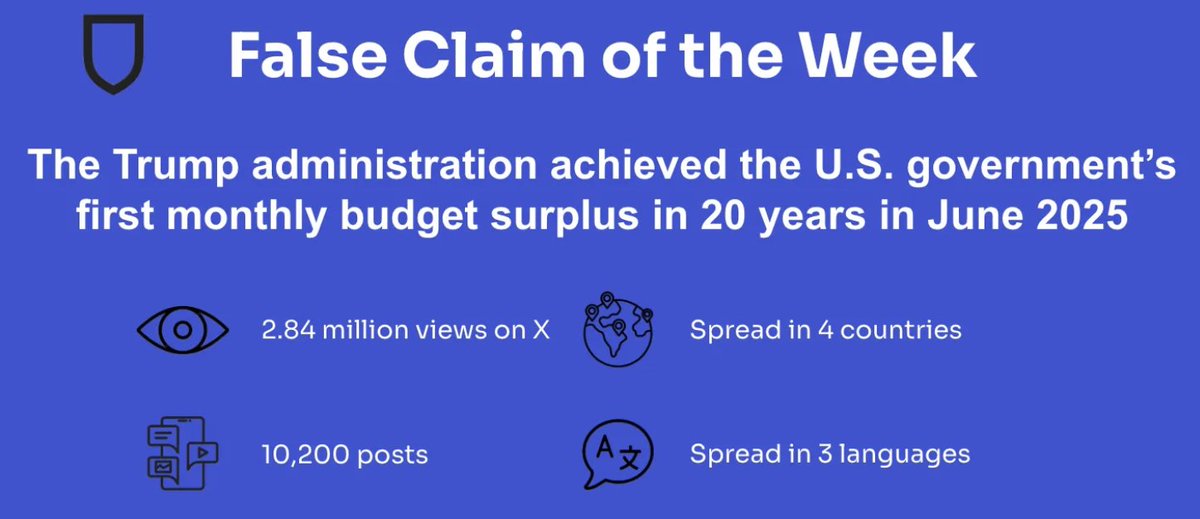 False Claim of the Week

The Trump administration achieved the U.S. government's first monthly budget surplus in 20 years in June 2025

2.84 million views on X

Spread in 4 countries

10,200 posts

Spread in 3 languages